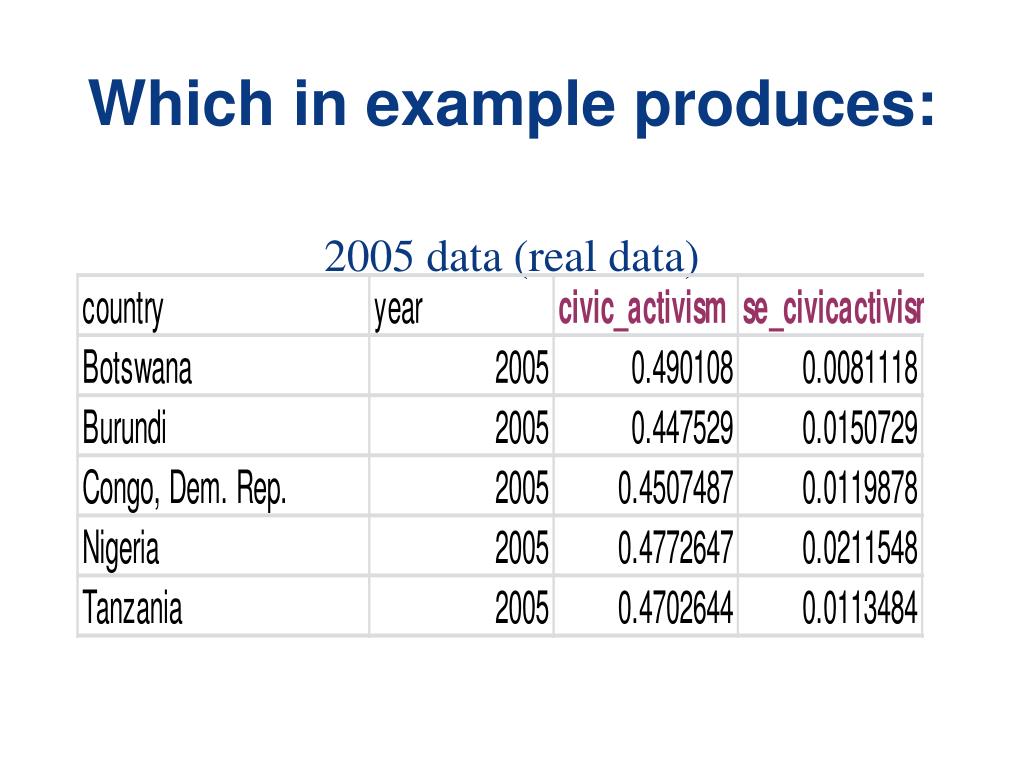 Which in example produces:

2005 data (real data)

| country | year | civic_activism | se_civicactivisr |
|---|---|---|---|
| Botswana | 2005 | 0.490108 | 0.0081118 |
| Burundi | 2005 | 0.447529 | 0.0150729 |
| Congo, Dem. Rep. | 2005 | 0.4507487 | 0.0119878 |
| Nigeria | 2005 | 0.4772647 | 0.0211548 |
| Tanzania | 2005 | 0.4702644 | 0.0113484 |